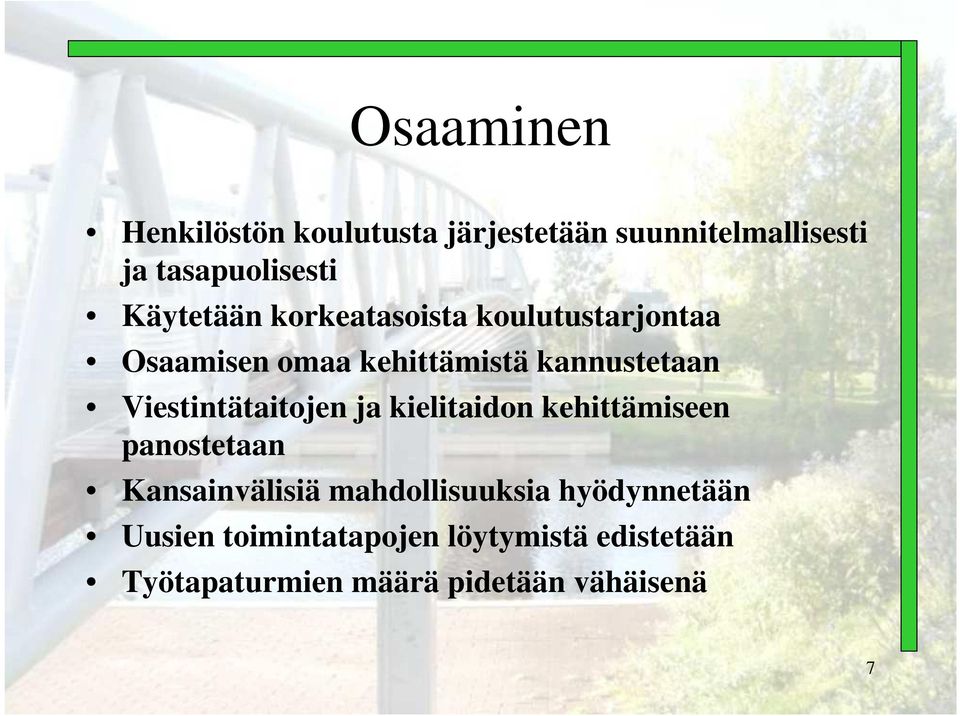 Osaaminen

• Henkilöstön koulutusta järjestetään suunnitelmallisesti ja tasapuolisesti
• Käytetään korkeatasoista koulutustarjontaa
• Osaamisen omaa kehittämistä kannustetaan
• Viestintätaitojen ja kielitaidon kehittämiseen panostetaan
• Kansainvälisiä mahdollisuuksia hyödynnetään
• Uusien toimintatapojen löytymistä edistetään
• Työtapaturmien määrä pidetään vähäisenä

7